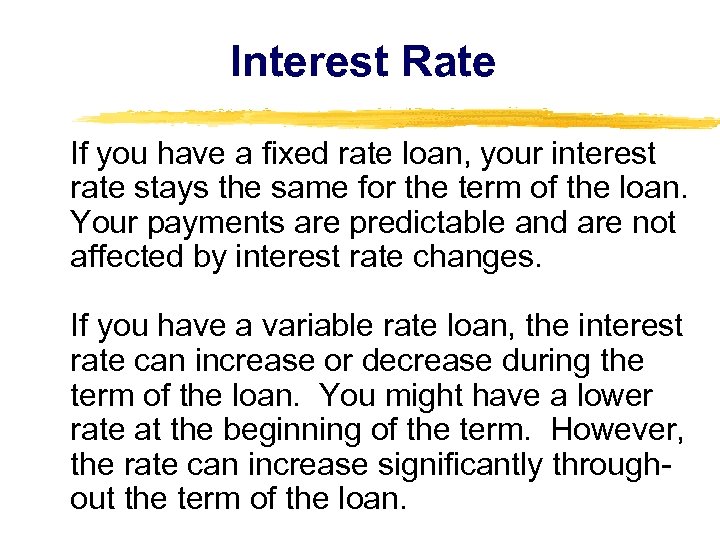 Interest Rate

If you have a fixed rate loan, your interest rate stays the same for the term of the loan. Your payments are predictable and are not affected by interest rate changes.

If you have a variable rate loan, the interest rate can increase or decrease during the term of the loan. You might have a lower rate at the beginning of the term. However, the rate can increase significantly throughout the term of the loan.